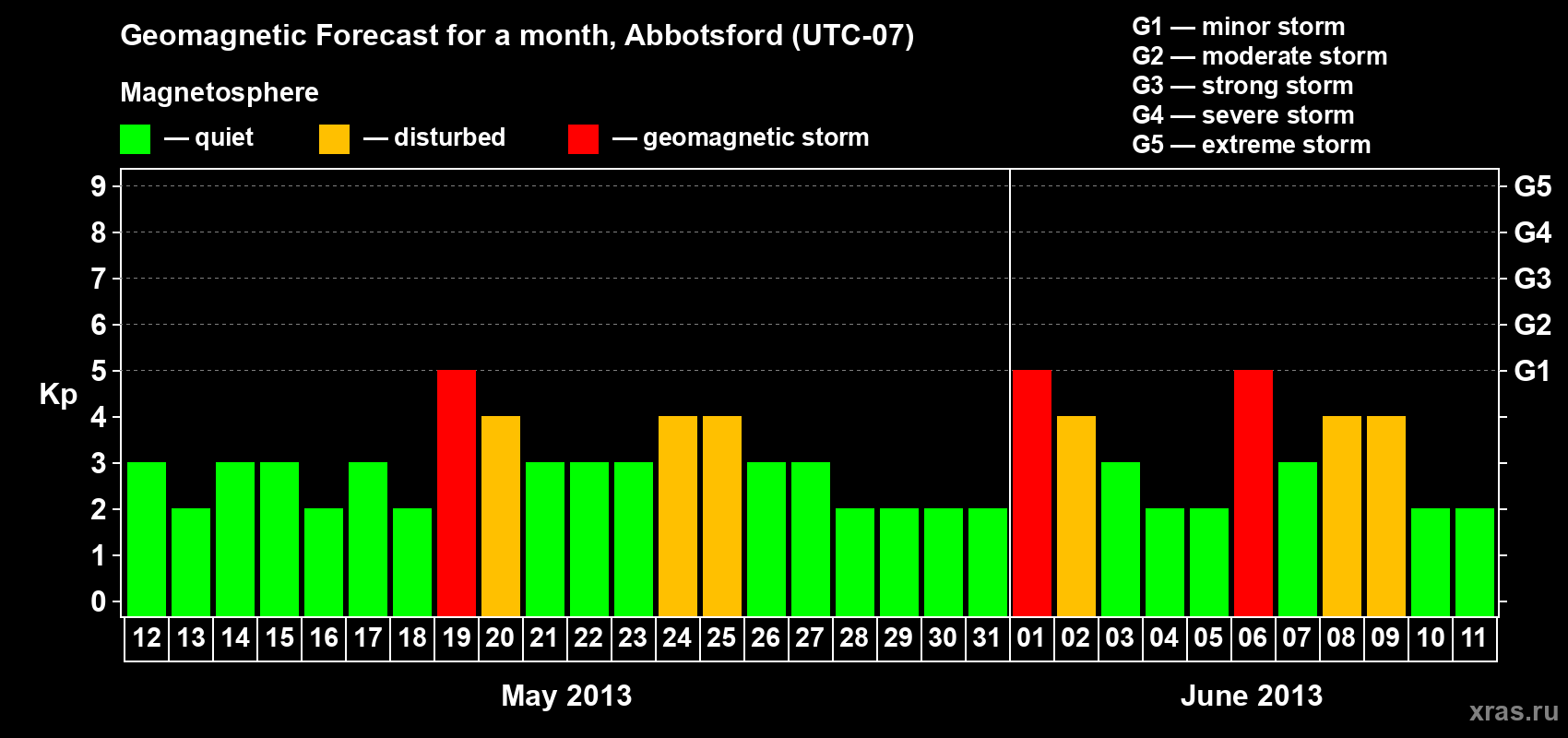 Geomagnetic Forecast for a month, Abbotsford (UTC-07)

Magnetosphere

— quiet — disturbed — geomagnetic storm

G1 — minor storm
G2 — moderate storm
G3 — strong storm
G4 — severe storm
G5 — extreme storm

Kp

9 8 7 6 5 4 3 2 1 0

G5 G4 G3 G2 G1

12 13 14 15 16 17 18 19 20 21 22 23 24 25 26 27 28 29 30 31 01 02 03 04 05 06 07 08 09 10 11

May 2013

June 2013

xras.ru